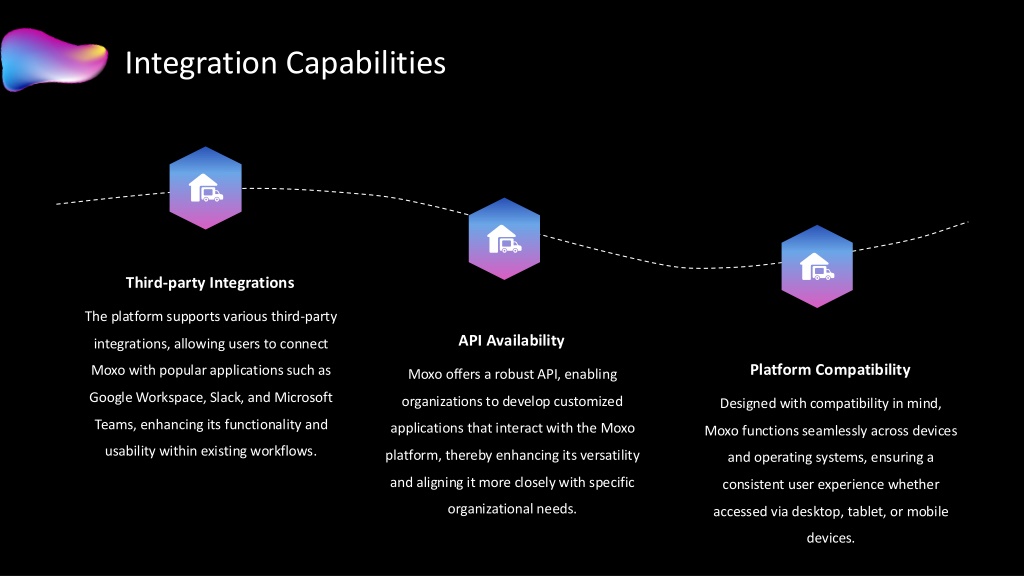 Integration Capabilities

Third-party Integrations

The platform supports various third-party integrations, allowing users to connect Moxo with popular applications such as Google Workspace, Slack, and Microsoft Teams, enhancing its functionality and usability within existing workflows.

API Availability

Moxo offers a robust API, enabling organizations to develop customized applications that interact with the Moxo platform, thereby enhancing its versatility and aligning it more closely with specific organizational needs.

Platform Compatibility

Designed with compatibility in mind, Moxo functions seamlessly across devices and operating systems, ensuring a consistent user experience whether accessed via desktop, tablet, or mobile devices.